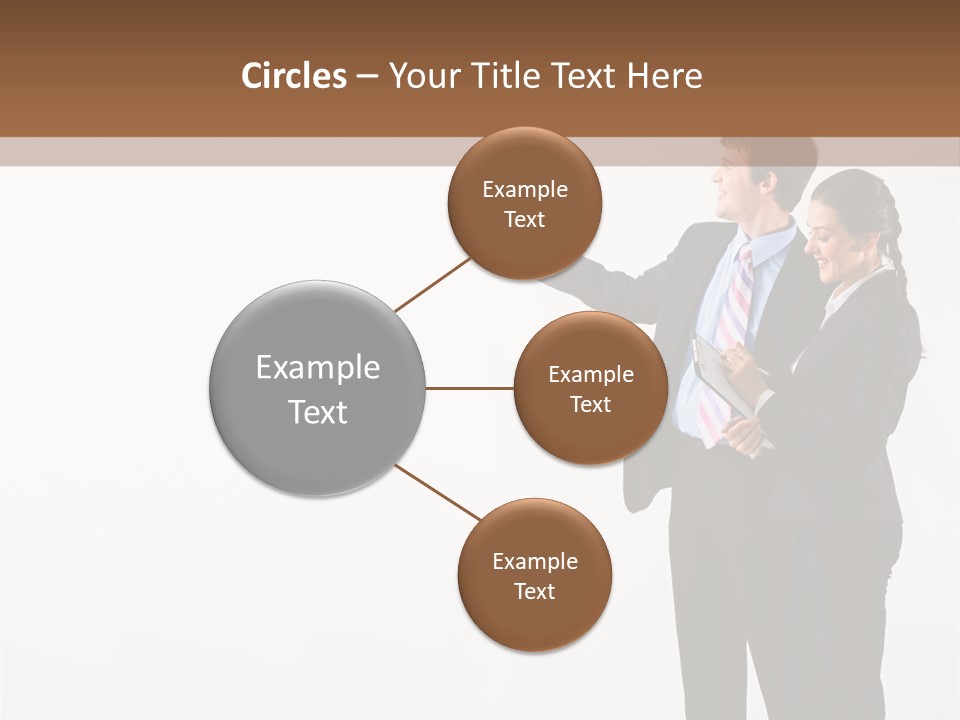 Circles – Your Title Text Here

Example Text

Example Text

Example Text

Example Text